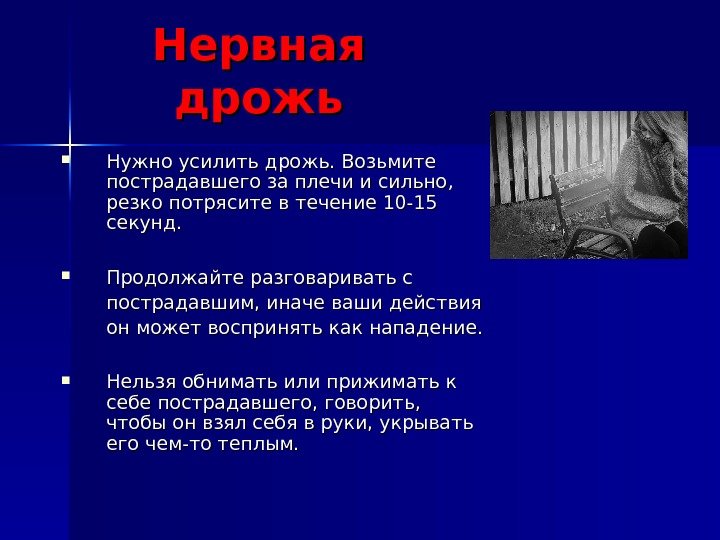 Нервная дрожь

Нужно усилить дрожь. Возьмите пострадавшего за плечи и сильно, резко потрясите в течение 10-15 секунд.

Продолжайте разговаривать с пострадавшим, иначе ваши действия он может воспринять как нападение.

Нельзя обнимать или прижимать к себе пострадавшего, говорить, чтобы он взял себя в руки, укрывать его чем-то теплым.